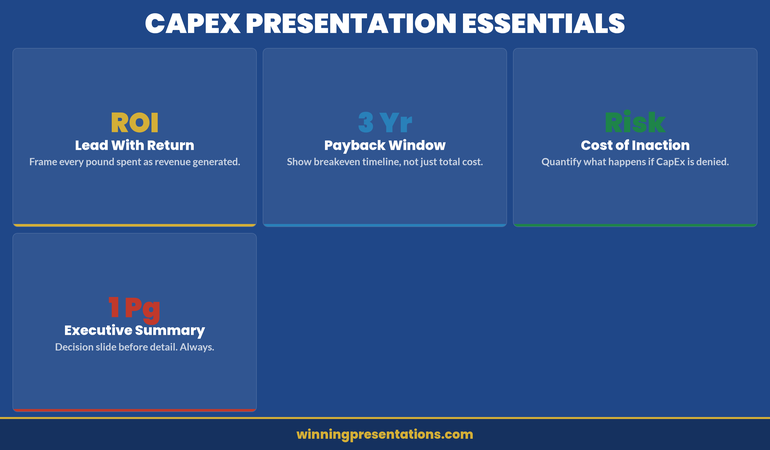 CAPEX PRESENTATION ESSENTIALS

ROI
Lead With Return
Frame every pound spent as revenue generated.

3 Yr
Payback Window
Show breakeven timeline, not just total cost.

Risk
Cost of Inaction
Quantify what happens if CapEx is denied.

1 Pg
Executive Summary
Decision slide before detail. Always.

winningpresentations.com